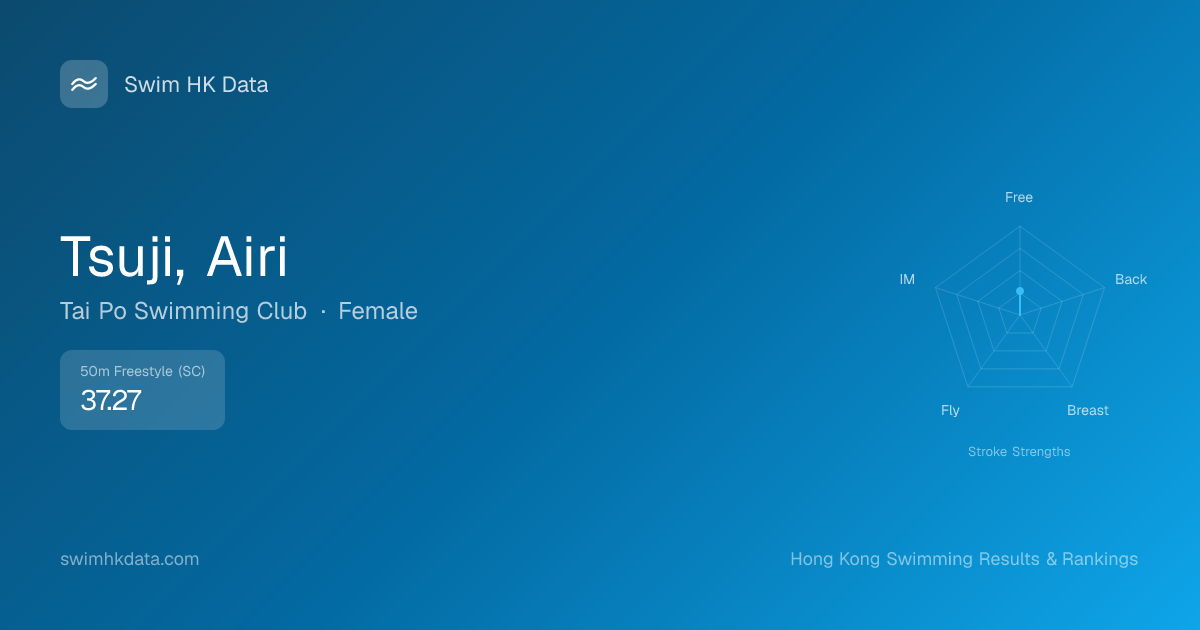 Swim HK Data

Tsuji, Airi

Tai Po Swimming Club · Female

50m Freestyle (SC)
37.27

Free
Back
Breast
Fly
IM
Stroke Strengths

swimhkdata.com

Hong Kong Swimming Results & Rankings